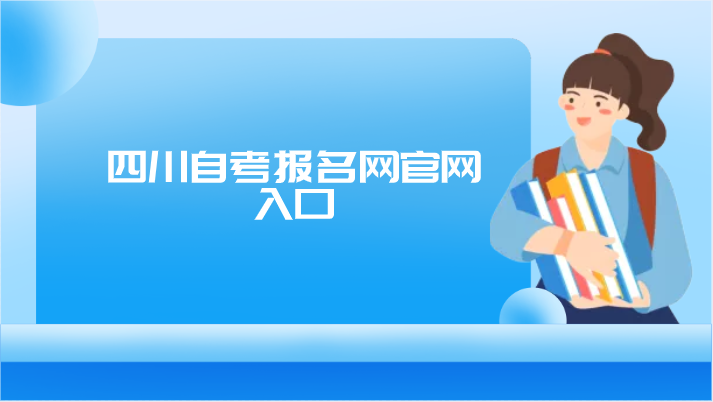 四川自考报名网官网入口